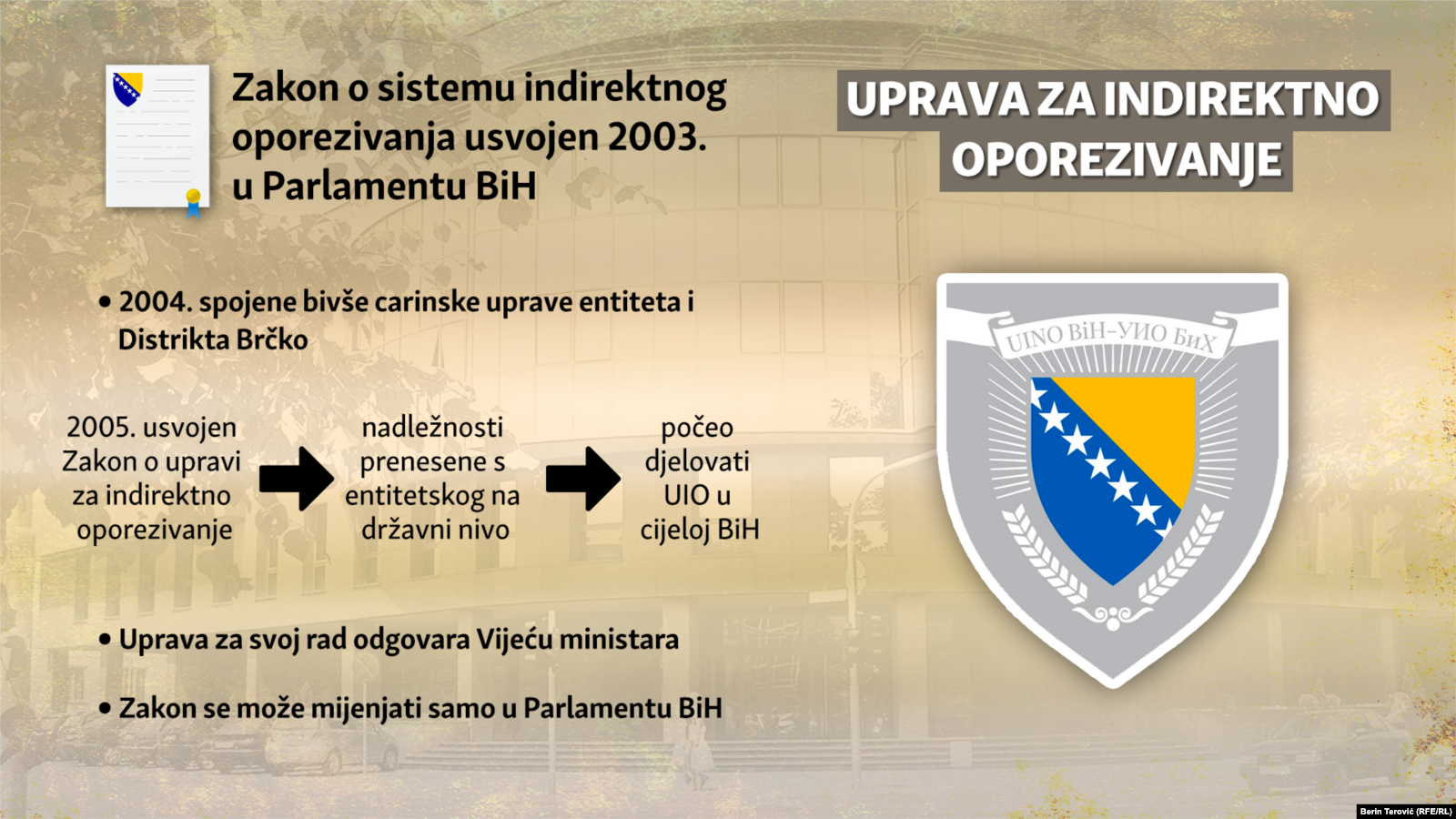 Zakon o sistemu indirektnog oporezivanja usvojen 2003. u Parlamentu BiH

UPRAVA ZA INDIREKTNO OPOREZIVANJE

• 2004. spojene bivše carinske uprave entiteta i Distrikta Brčko

2005. usvojen Zakon o upravi za indirektno oporezivanje

nadležnosti prenesene s entitetskog na državni nivo

počeo djelovati UIO u cijeloj BiH

UINO BiH-УИО БиХ

• Uprava za svoj rad odgovara Vijeću ministara

• Zakon se može mijenjati samo u Parlamentu BiH

Berin Terović (RFE/RL)